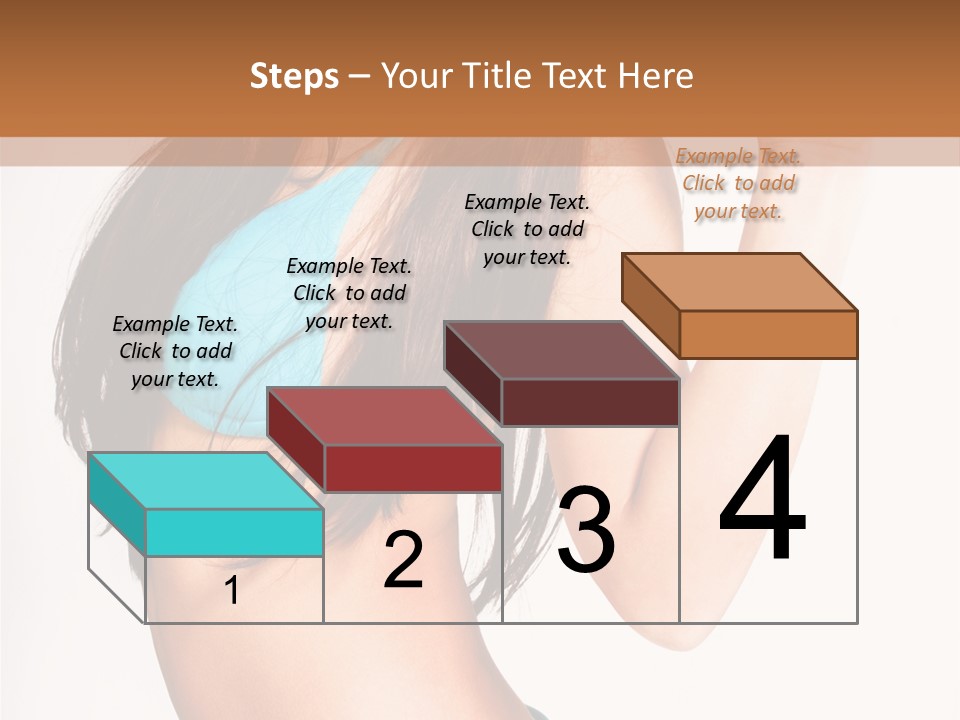 Steps – Your Title Text Here

Example Text. Click to add your text.

Example Text. Click to add your text.

Example Text. Click to add your text.

Example Text. Click to add your text.

1

2

3

4